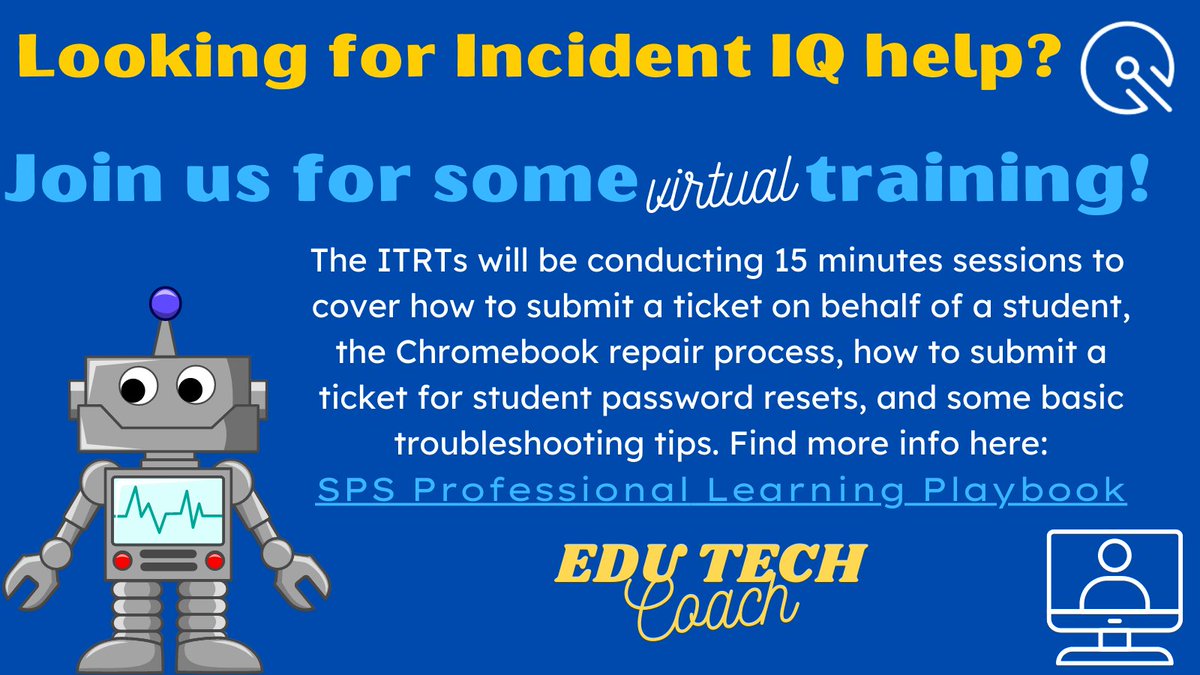 Looking for Incident IQ help?

Join us for some virtual training!

The ITRTs will be conducting 15 minutes sessions to cover how to submit a ticket on behalf of a student, the Chromebook repair process, how to submit a ticket for student password resets, and some basic troubleshooting tips. Find more info here:
SPS Professional Learning Playbook

EDU TECH
Coach